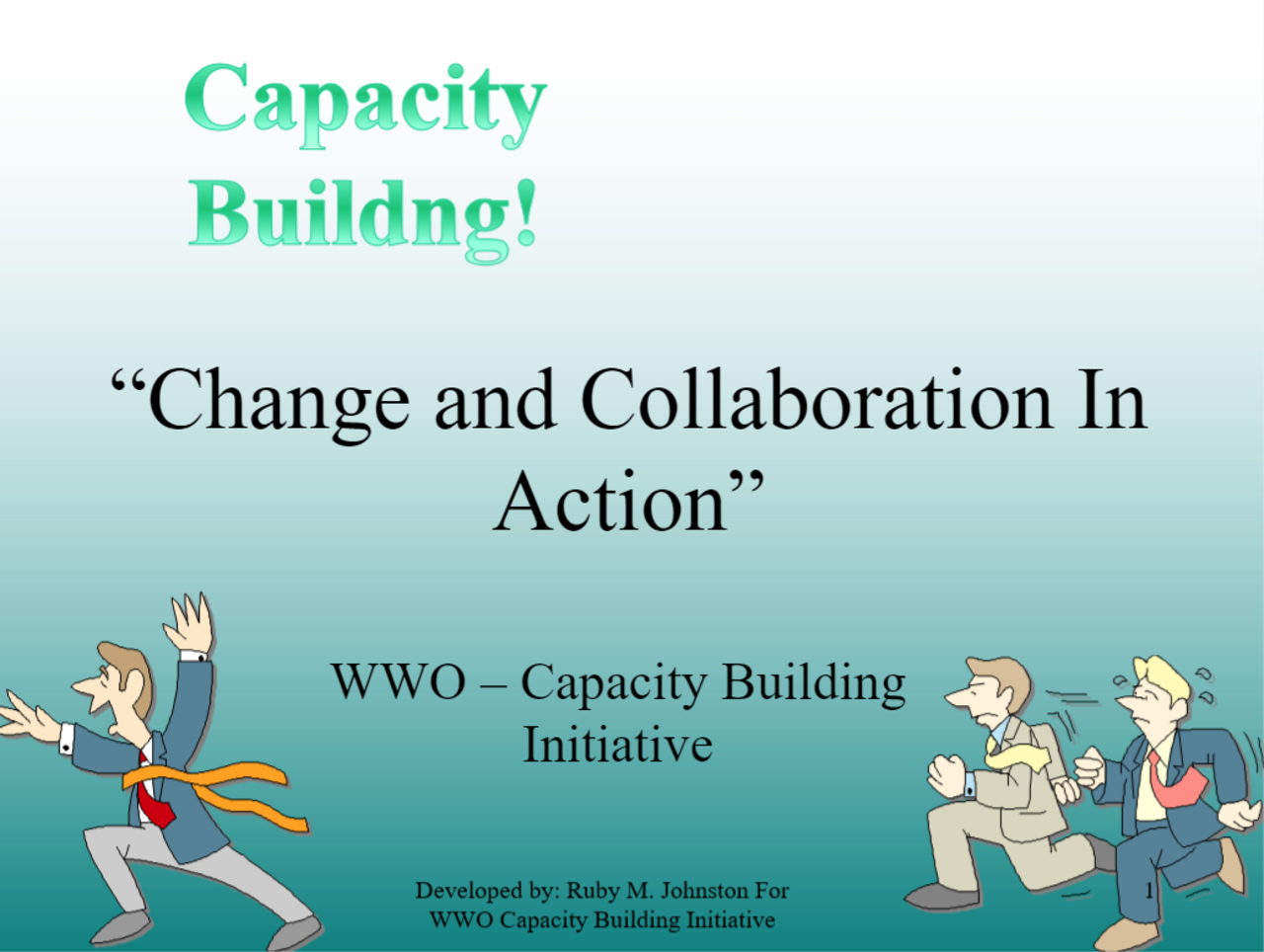 Capacity Buildng!

“Change and Collaboration In Action”

WWO – Capacity Building Initiative

Developed by: Ruby M. Johnston For WWO Capacity Building Initiative

1